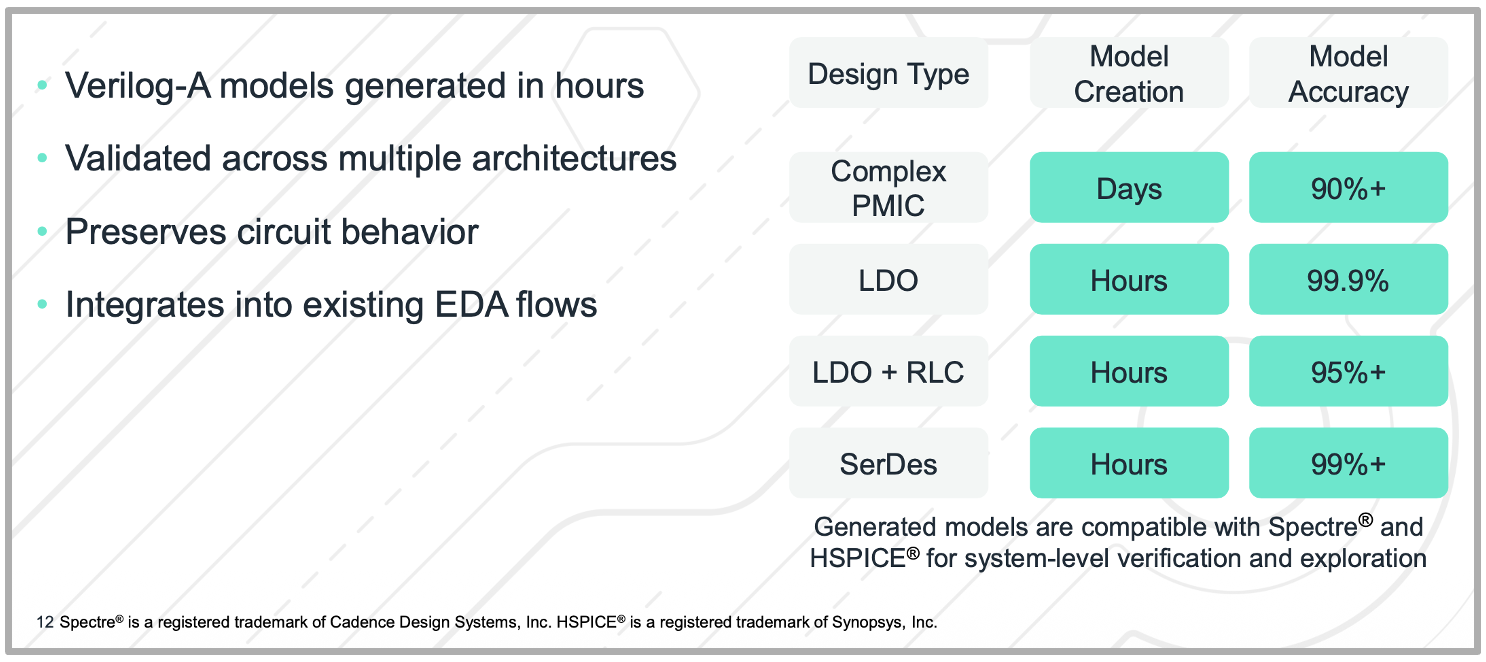 • Verilog-A models generated in hours
• Validated across multiple architectures
• Preserves circuit behavior
• Integrates into existing EDA flows

| Design Type | Model Creation | Model Accuracy |
|---|---|---|
| Complex PMIC | Days | 90%+ |
| LDO | Hours | 99.9% |
| LDO + RLC | Hours | 95%+ |
| SerDes | Hours | 99%+ |

Generated models are compatible with Spectre® and HSPICE® for system-level verification and exploration

12 Spectre® is a registered trademark of Cadence Design Systems, Inc. HSPICE® is a registered trademark of Synopsys, Inc.